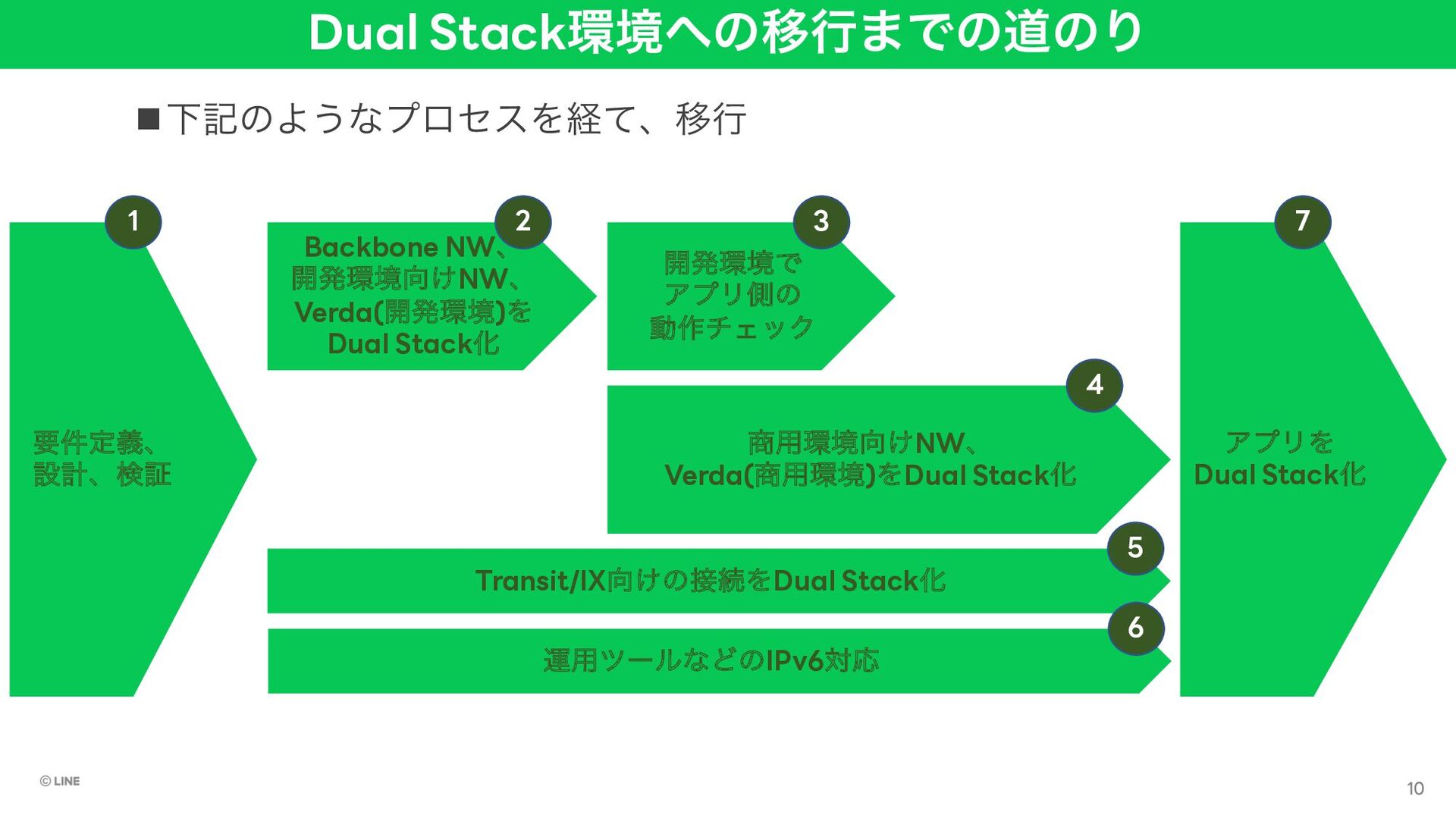 Dual Stack環境への移行までの道のり

■下記のようなプロセスを経て、移行

1

要件定義、設計、検証

2

Backbone NW、開発環境向けNW、Verda(開発環境)をDual Stack化

3

開発環境でアプリ側の動作チェック

4

商用環境向けNW、Verda(商用環境)をDual Stack化

5

Transit/IX向けの接続をDual Stack化

6

運用ツールなどのIPv6対応

7

アプリをDual Stack化

© LINE

10